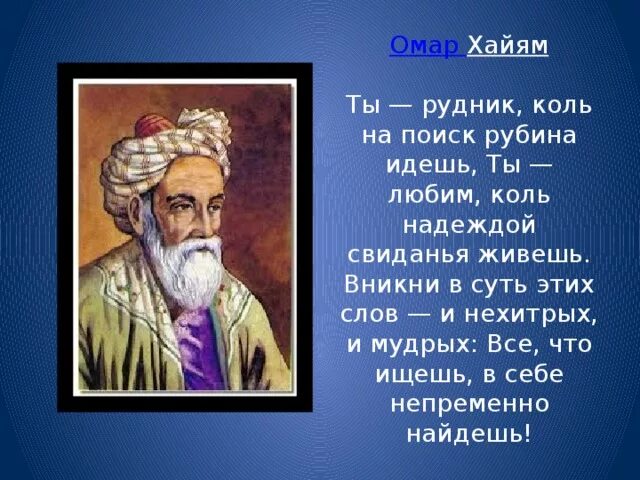 Омар Хайям

Ты — рудник, коль на поиск рубина идешь, Ты — любим, коль надеждой свиданья живешь. Вникни в суть этих слов — и нехитрых, и мудрых: Все, что ищешь, в себе непременно найдешь!